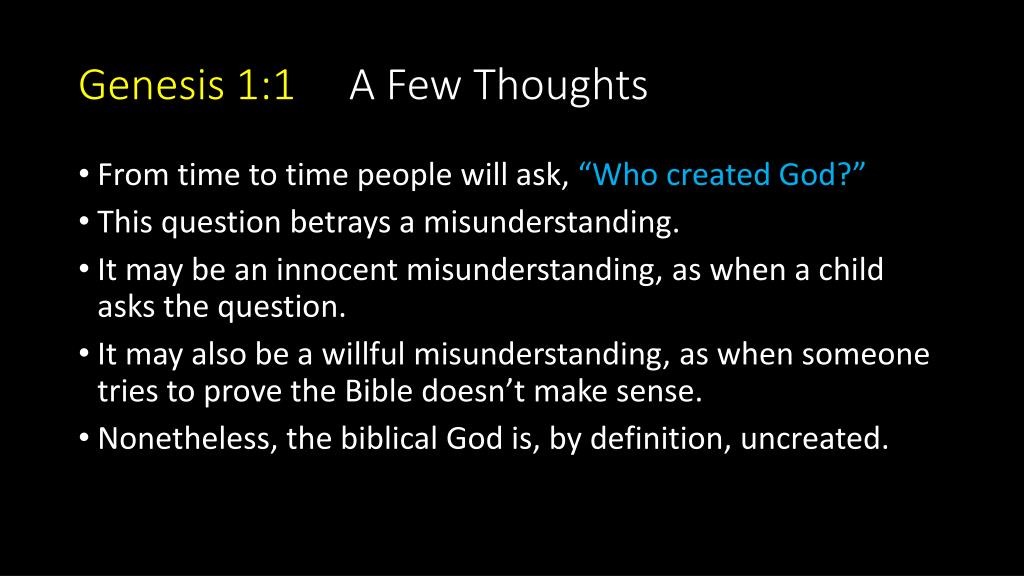 Genesis 1:1 A Few Thoughts

• From time to time people will ask, “Who created God?”
• This question betrays a misunderstanding.
• It may be an innocent misunderstanding, as when a child asks the question.
• It may also be a willful misunderstanding, as when someone tries to prove the Bible doesn’t make sense.
• Nonetheless, the biblical God is, by definition, uncreated.